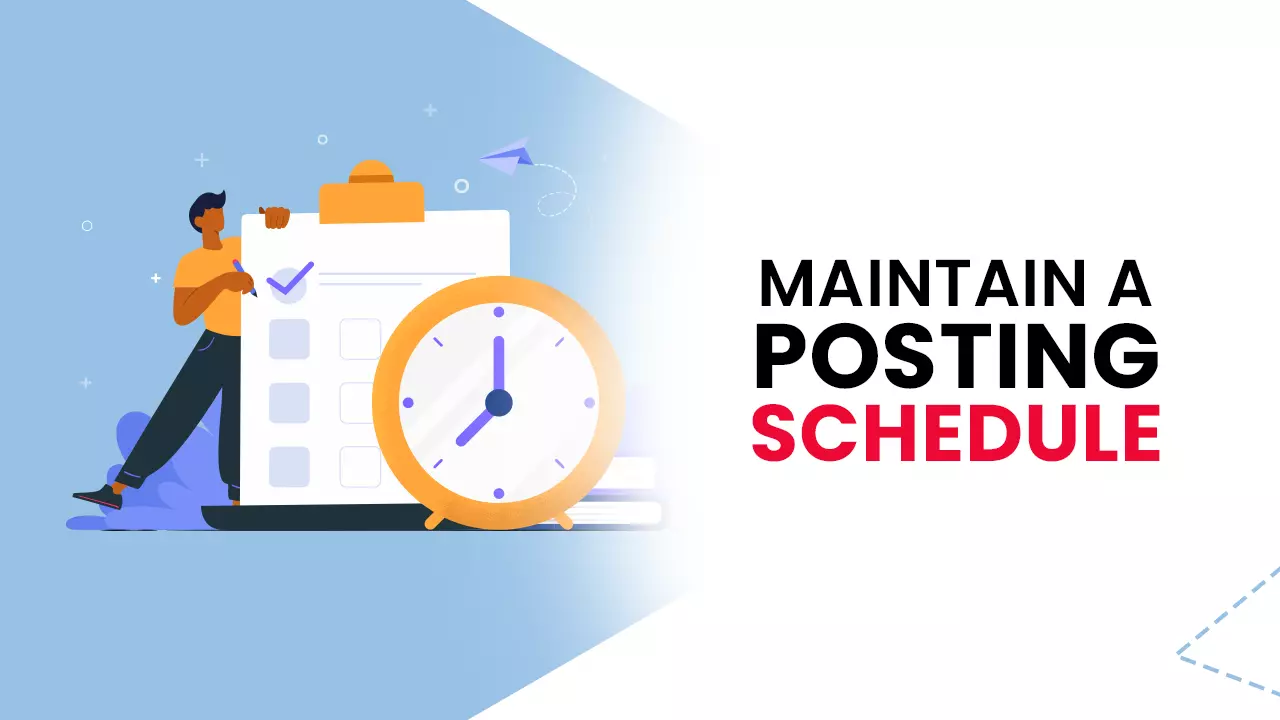 MAINTAIN A POSTING SCHEDULE